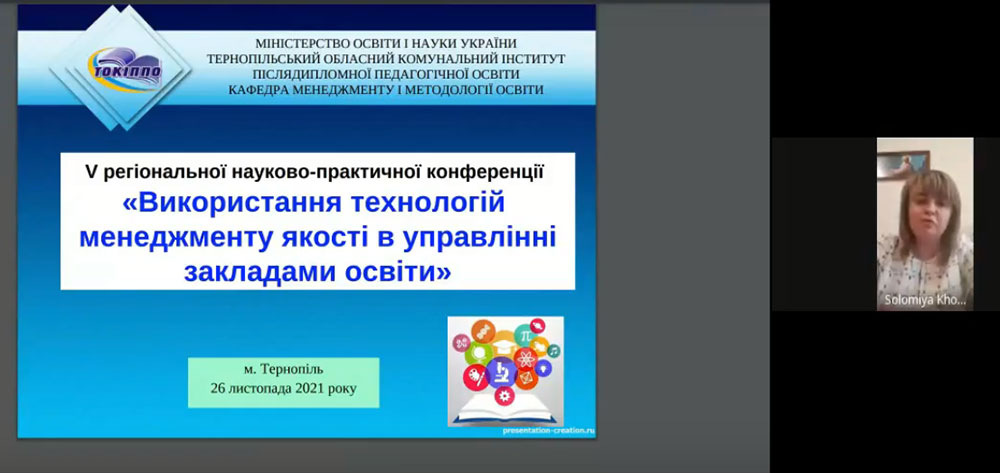 ТОКІППО

МІНІСТЕРСТВО ОСВІТИ І НАУКИ УКРАЇНИ
ТЕРНОПІЛЬСЬКИЙ ОБЛАСНИЙ КОМУНАЛЬНИЙ ІНСТИТУТ
ПІСЛЯДИПЛОМНОЇ ПЕДАГОГІЧНОЇ ОСВІТИ
КАФЕДРА МЕНЕДЖМЕНТУ І МЕТОДОЛОГІЇ ОСВІТИ

V регіональної науково-практичної конференції
«Використання технологій менеджменту якості в управлінні закладами освіти»

м. Тернопіль
26 листопада 2021 року

presentation-creation.ru

Solomiya Kho...